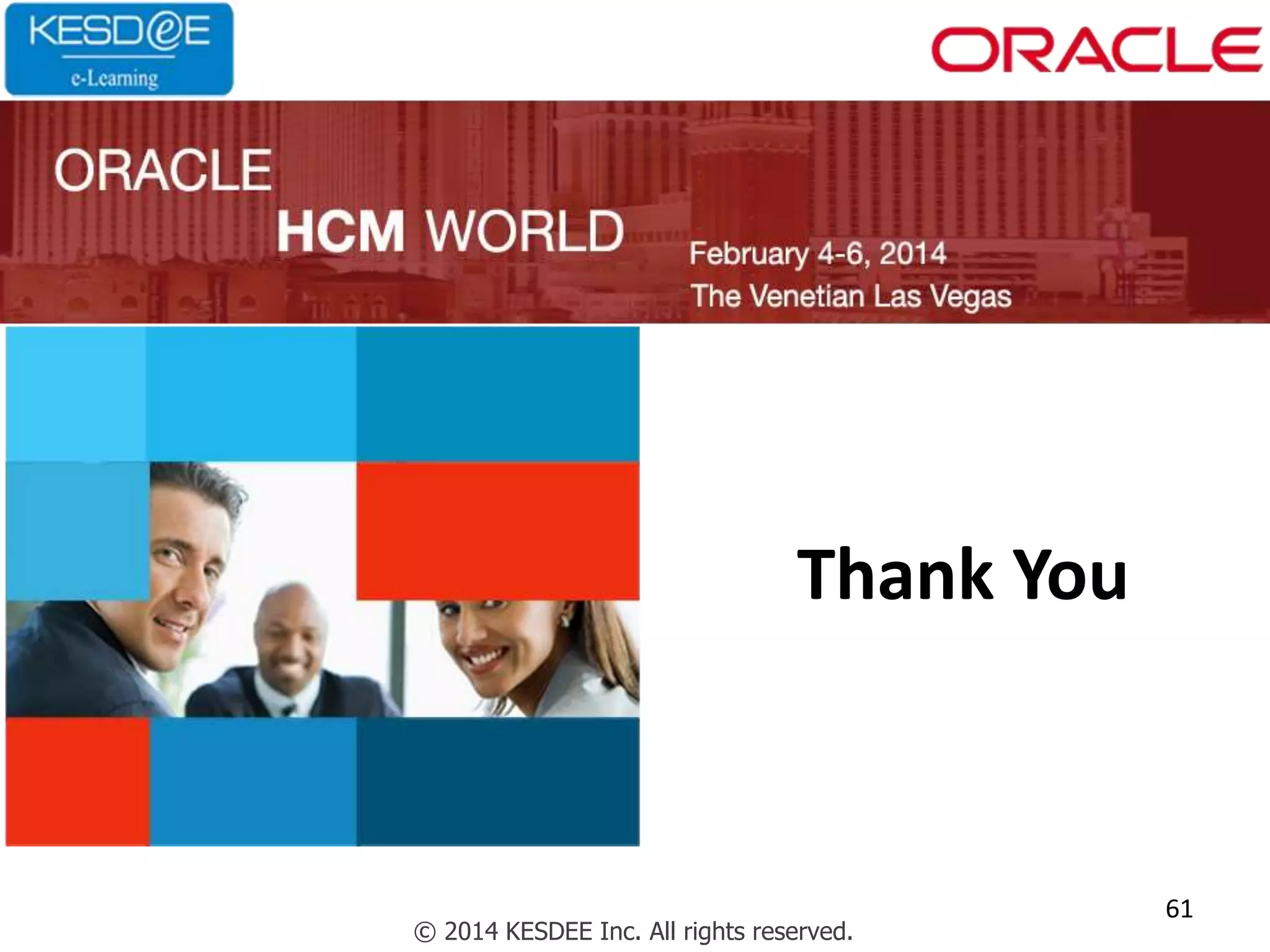 KESD@E
e-Learning

ORACLE

ORACLE
HCM WORLD
February 4-6, 2014
The Venetian Las Vegas

Thank You

61

© 2014 KESDEE Inc. All rights reserved.